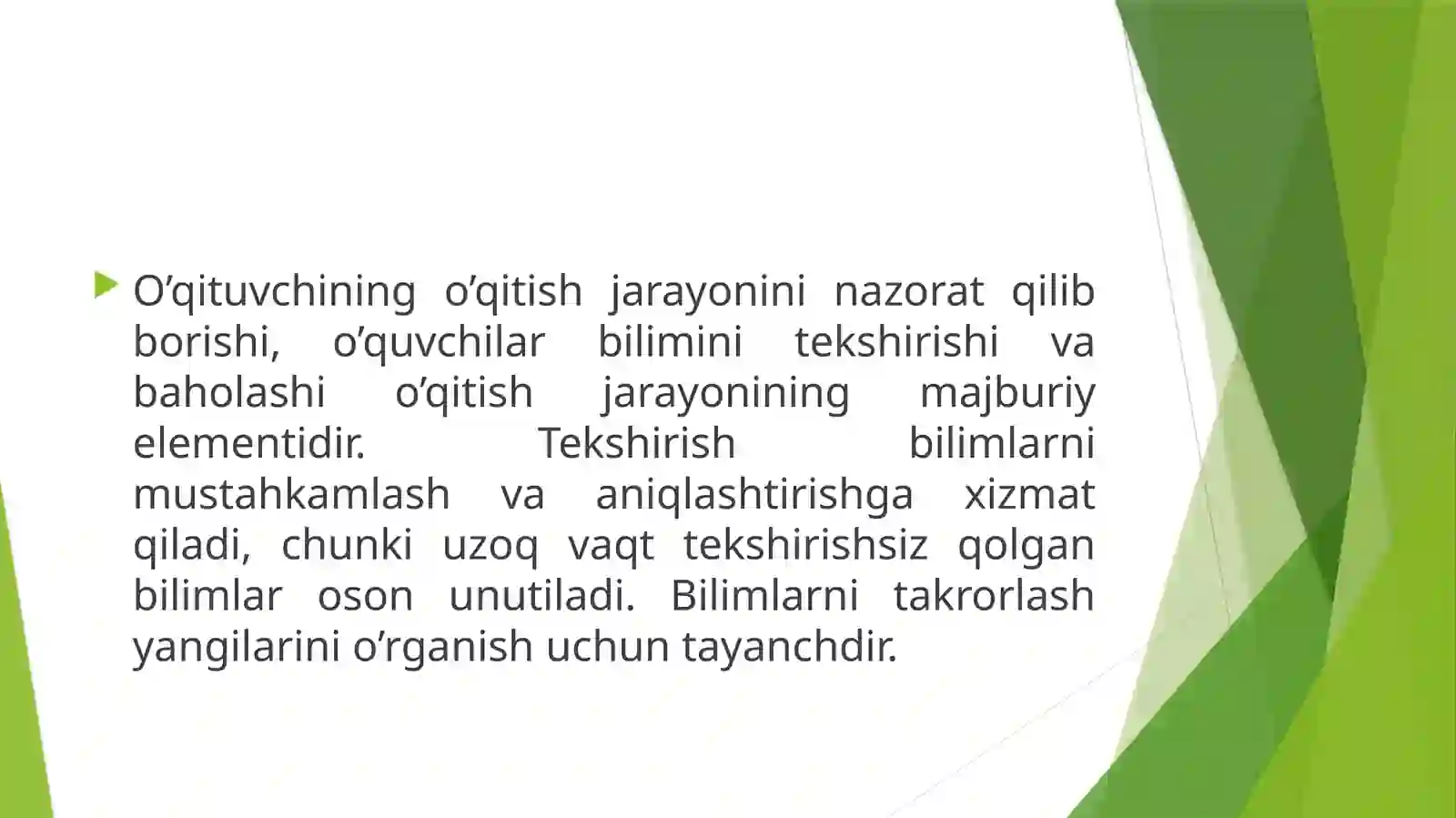 O’qituvchining o’qitish jarayonini nazorat qilib borishi, o’quvchilar bilimini tekshirishi va baholashi o’qitish jarayonining majburiy elementidir. Tekshirish bilimlarni mustahkamlash va aniqlashtirishga xizmat qiladi, chunki uzoq vaqt tekshirishsiz qolgan bilimlar oson unutiladi. Bilimlarni takrorlash yangilarini o’rganish uchun tayanchdir.